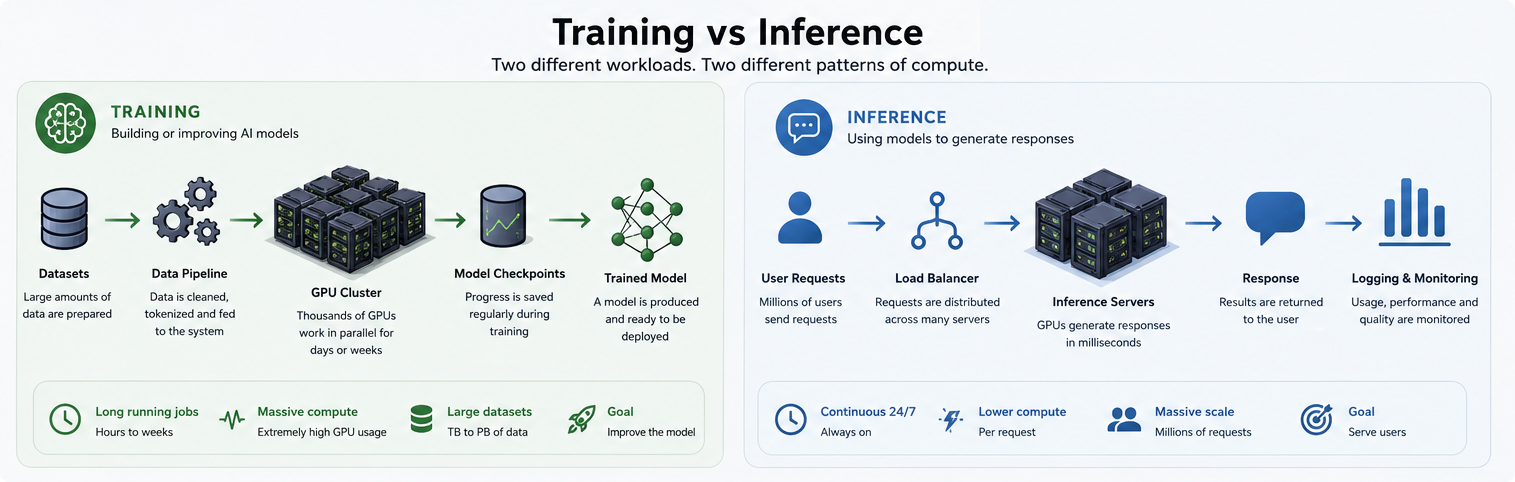 Training vs Inference

Two different workloads. Two different patterns of compute.

TRAINING
Building or improving AI models

Datasets
Large amounts of data are prepared

Data Pipeline
Data is cleaned, tokenized and fed to the system

GPU Cluster
Thousands of GPUs work in parallel for days or weeks

Model Checkpoints
Progress is saved regularly during training

Trained Model
A model is produced and ready to be deployed

Long running jobs
Hours to weeks

Massive compute
Extremely high GPU usage

Large datasets
TB to PB of data

Goal
Improve the model

INFERENCE
Using models to generate responses

User Requests
Millions of users send requests

Load Balancer
Requests are distributed across many servers

Inference Servers
GPUs generate responses in milliseconds

Response
Results are returned to the user

Logging & Monitoring
Usage, performance and quality are monitored

Continuous 24/7
Always on

Lower compute
Per request

Massive scale
Millions of requests

Goal
Serve users